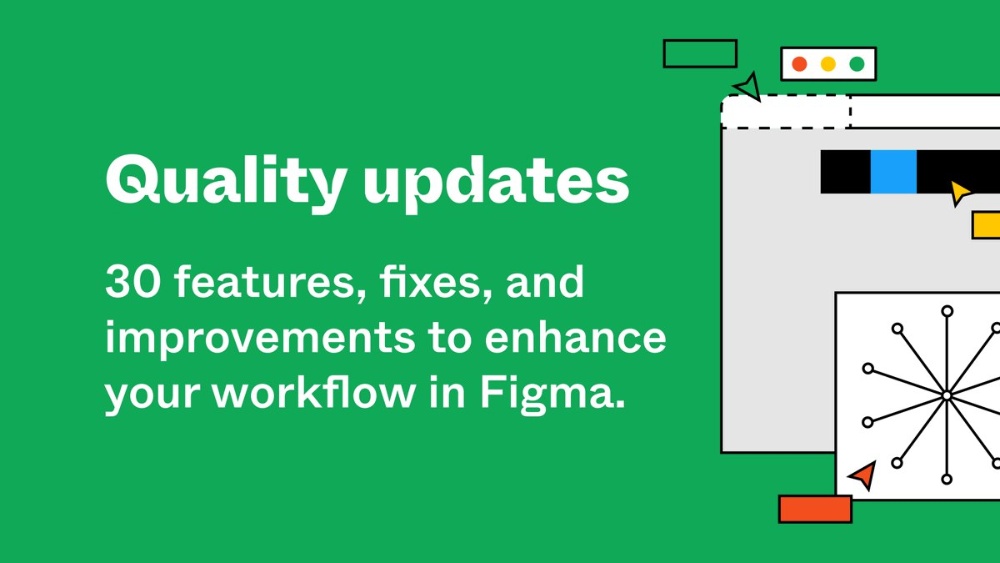 Quality updates

30 features, fixes, and improvements to enhance your workflow in Figma.